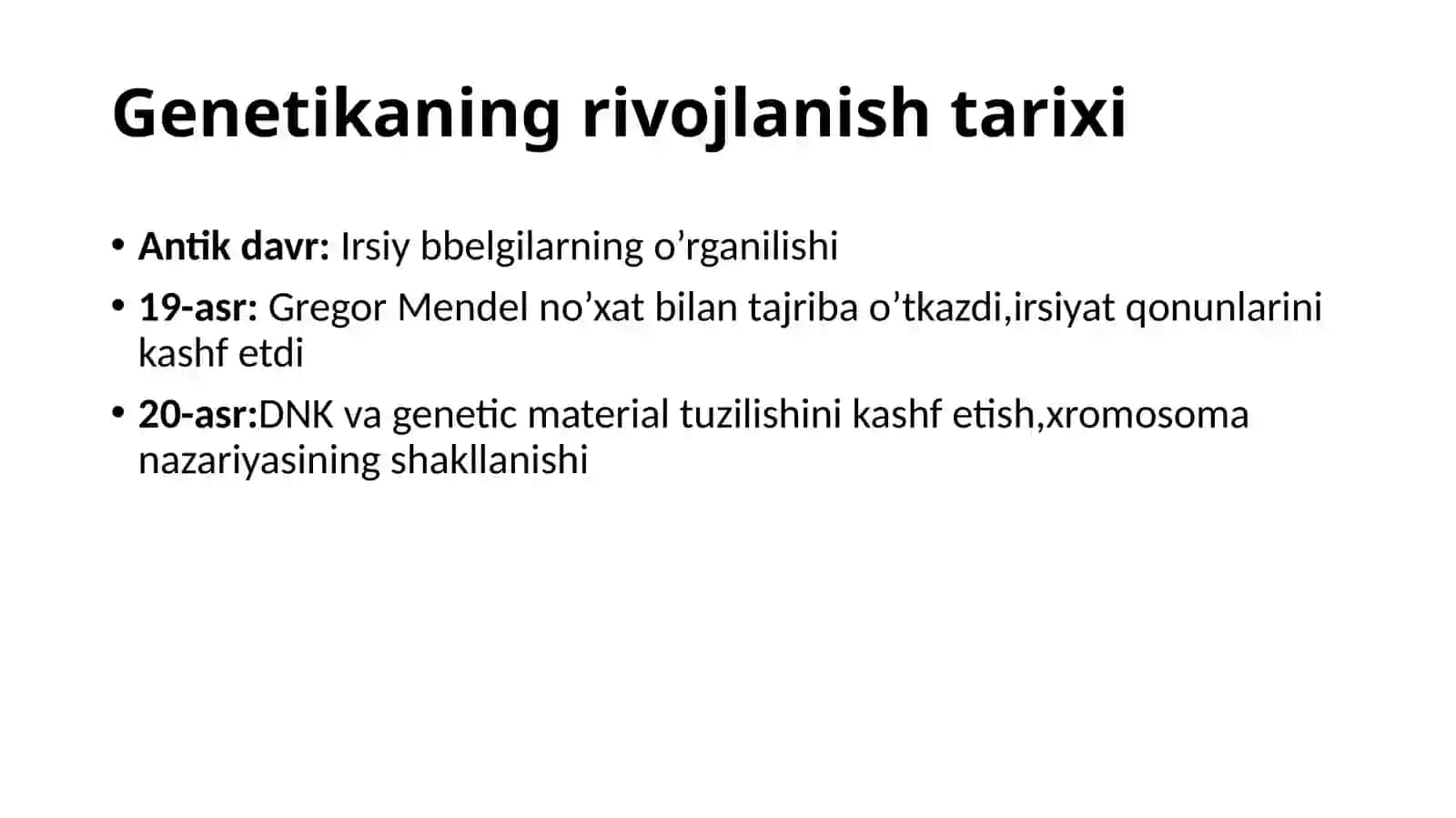 Genetikaning rivojlanish tarixi

• Antik davr: Irsiy bbelgilarning o’rganilishi

• 19-asr: Gregor Mendel no’xat bilan tajriba o’tkazdi,irsiyat qonunlarini kashf etdi

• 20-asr:DNK va genetic material tuzilishini kashf etish,xromosoma nazariyasining shakllanishi